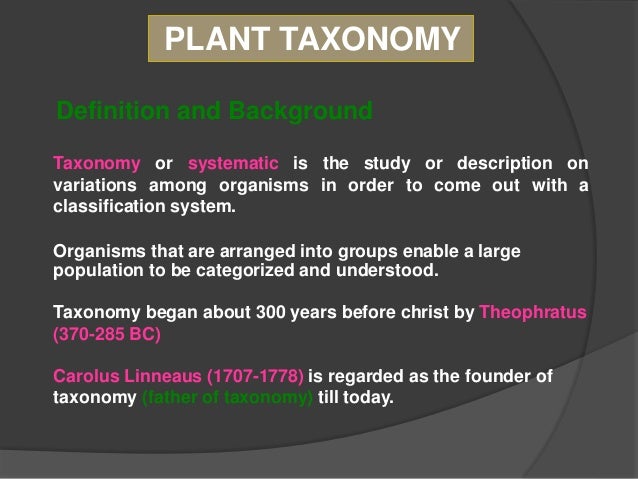 PLANT TAXONOMY

Definition and Background

Taxonomy or systematic is the study or description on variations among organisms in order to come out with a classification system.

Organisms that are arranged into groups enable a large population to be categorized and understood.

Taxonomy began about 300 years before christ by Theophratus (370-285 BC)

Carolus Linneaus (1707-1778) is regarded as the founder of taxonomy (father of taxonomy) till today.